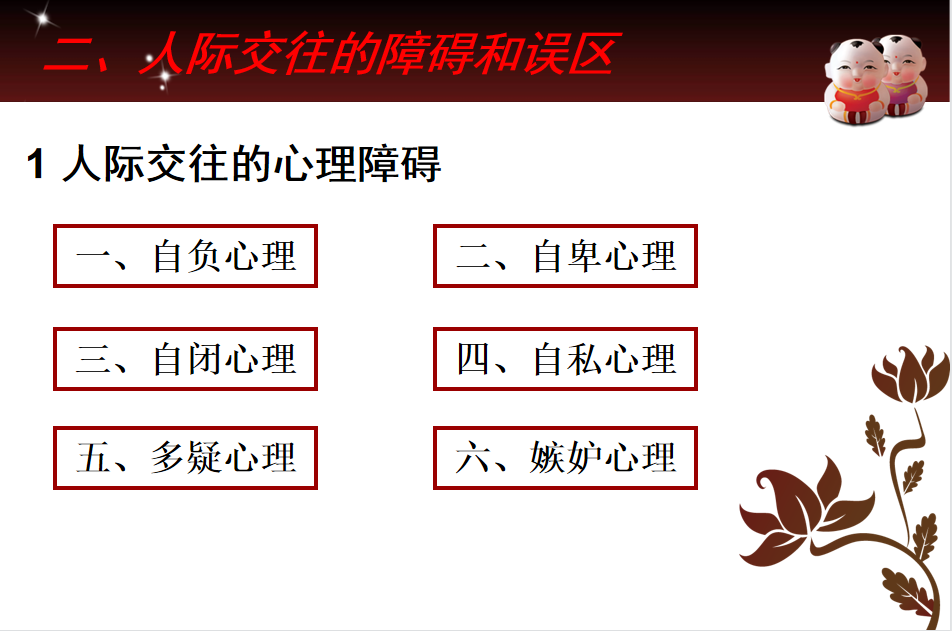 二、人际交往的障碍和误区

1 人际交往的心理障碍

一、自负心理

二、自卑心理

三、自闭心理

四、自私心理

五、多疑心理

六、嫉妒心理